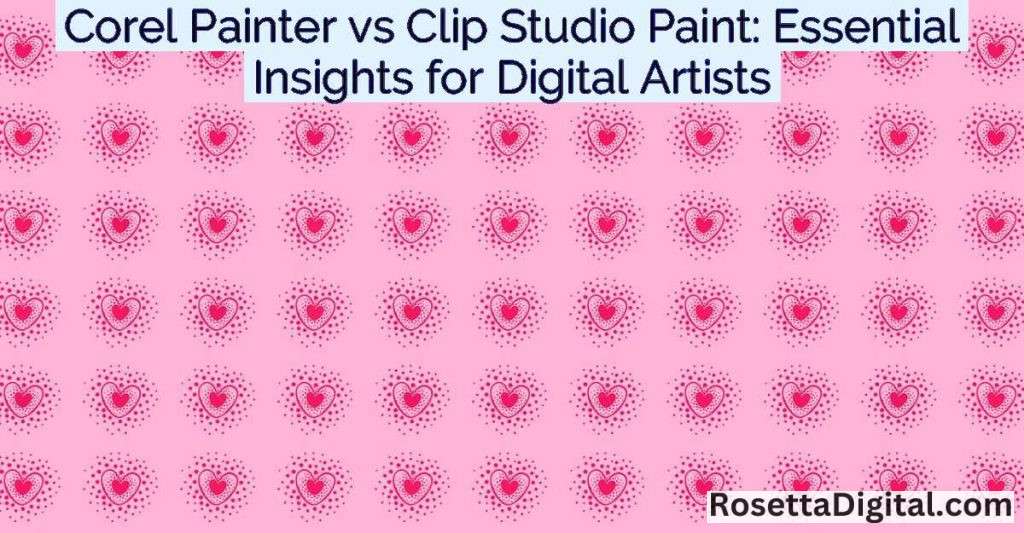 Corel Painter vs Clip Studio Paint: Essential Insights for Digital Artists

RosettaDigital.com